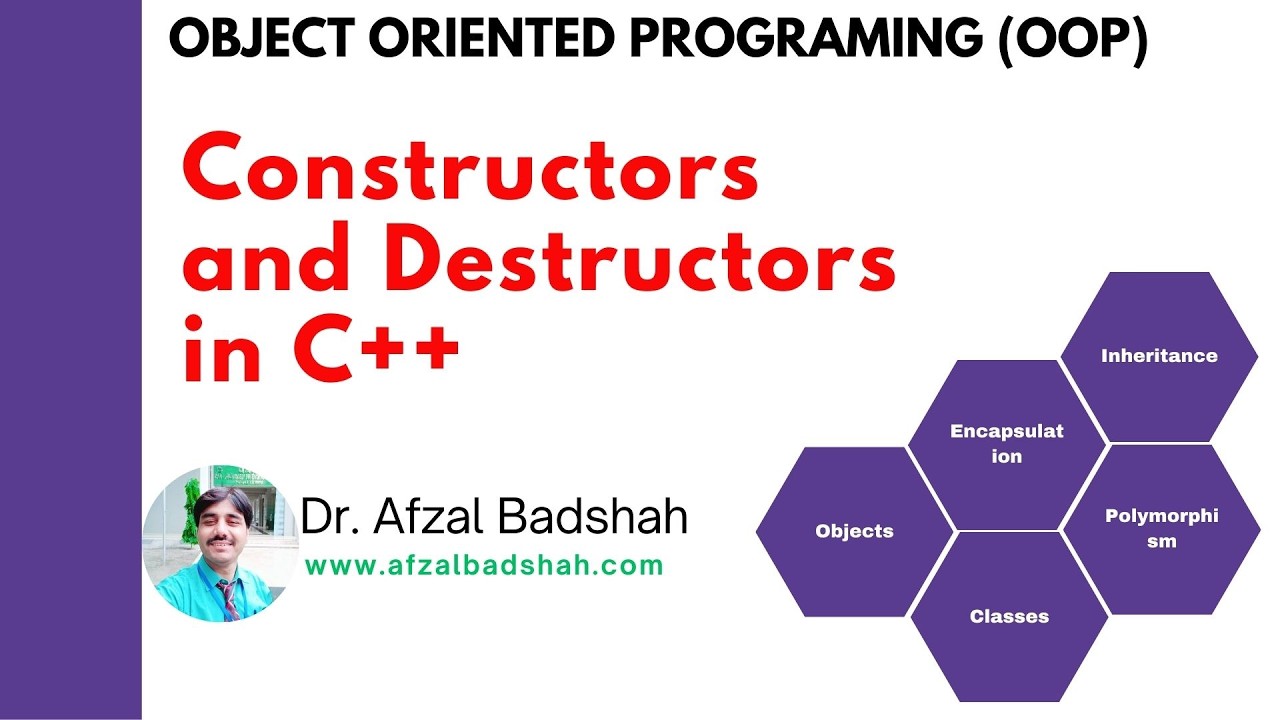 OBJECT ORIENTED PROGRAMING (OOP)

Constructors and Destructors in C++

Dr. Afzal Badshah
www.afzalbadshah.com

Inheritance

Encapsulation

Objects

Polymorphism

Classes